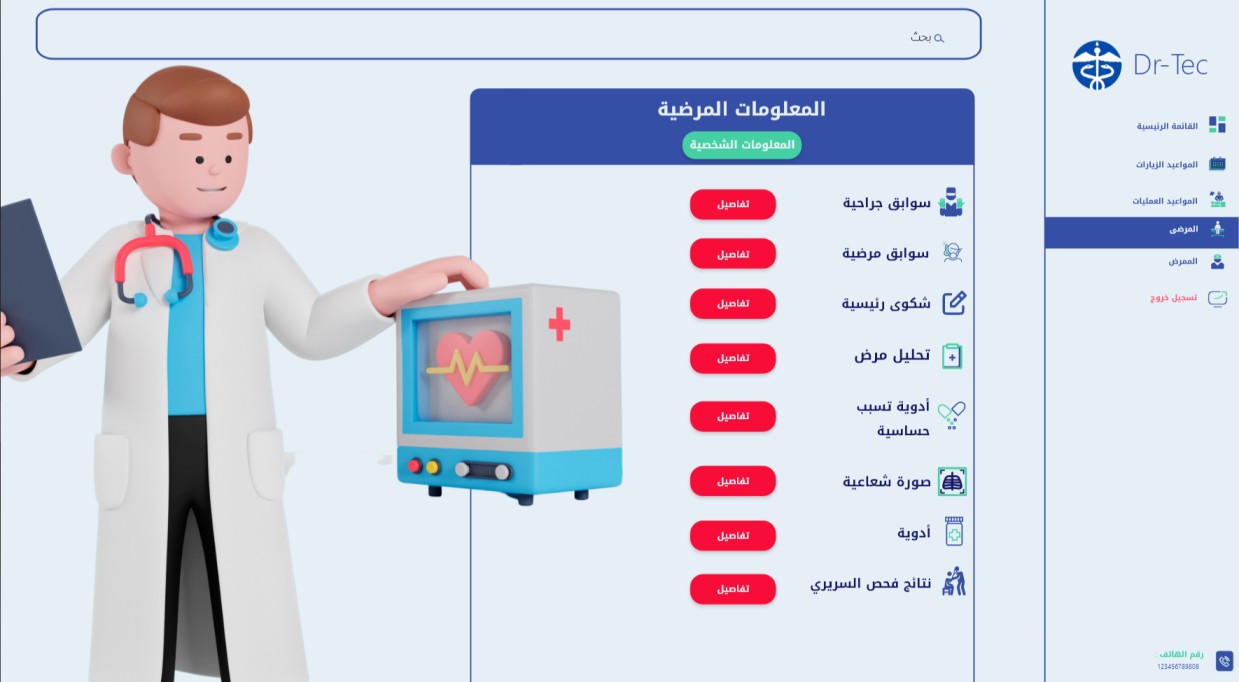 بحث

Dr-Tec

القائمة الرئيسية
المواعيد الزيارات
المواعيد العمليات
المرضى
الممرض
تسجيل خروج

المعلومات المرضية
المعلومات الشخصية

سوابق جراحية
تفاصيل
سوابق مرضية
تفاصيل
شكوى رئيسية
تفاصيل
تحليل مرض
تفاصيل
أدوية تسبب حساسية
تفاصيل
صورة شعاعية
تفاصيل
أدوية
تفاصيل
نتائج فحص السريري
تفاصيل

رقم الهاتف :
123456789808